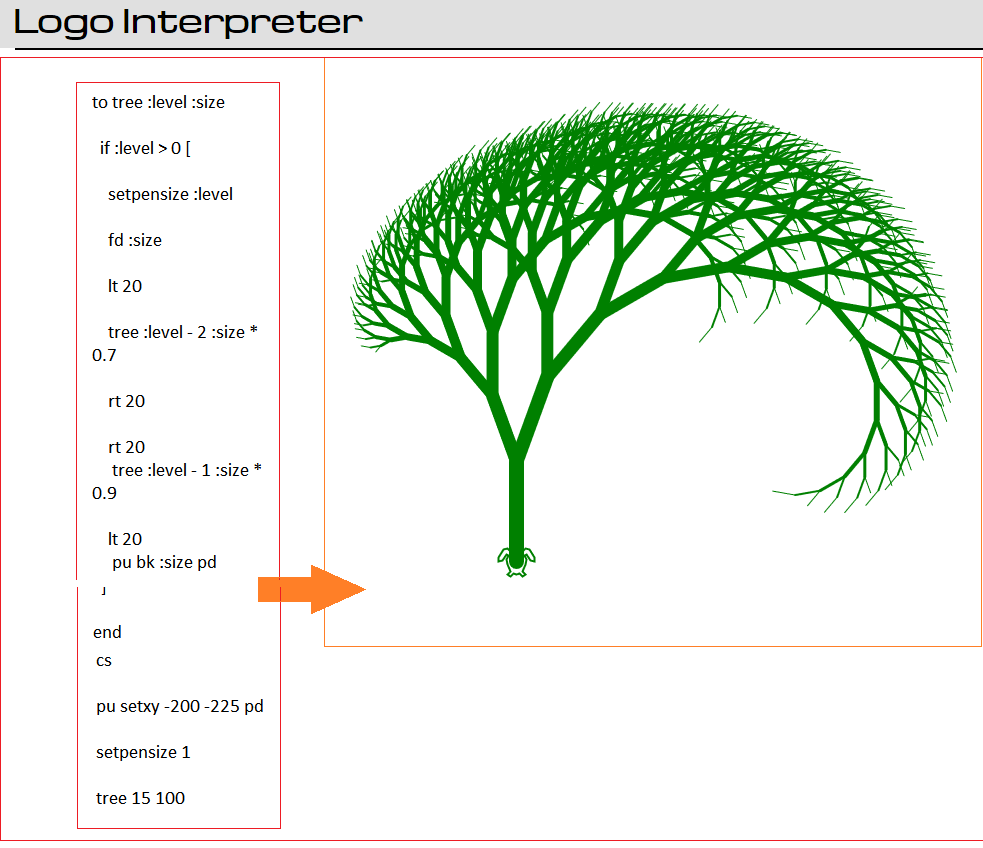 Logo Interpreter

to tree :level :size

if :level > 0 [

setpensize :level

fd :size

lt 20

tree :level - 2 :size * 0.7

rt 20

rt 20
tree :level - 1 :size * 0.9

lt 20
pu bk :size pd

]

end
cs

pu setxy -200 -225 pd

setpensize 1

tree 15 100